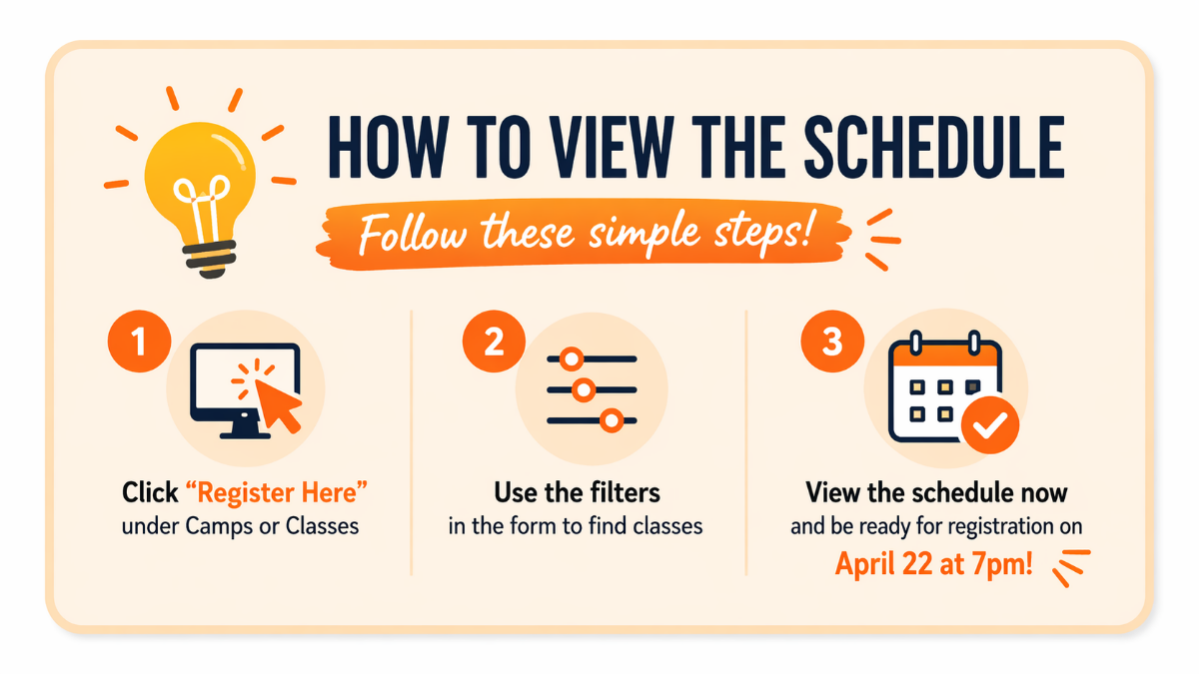 HOW TO VIEW THE SCHEDULE

Follow these simple steps!

1

Click "Register Here" under Camps or Classes

2

Use the filters in the form to find classes

3

View the schedule now and be ready for registration on April 22 at 7pm!